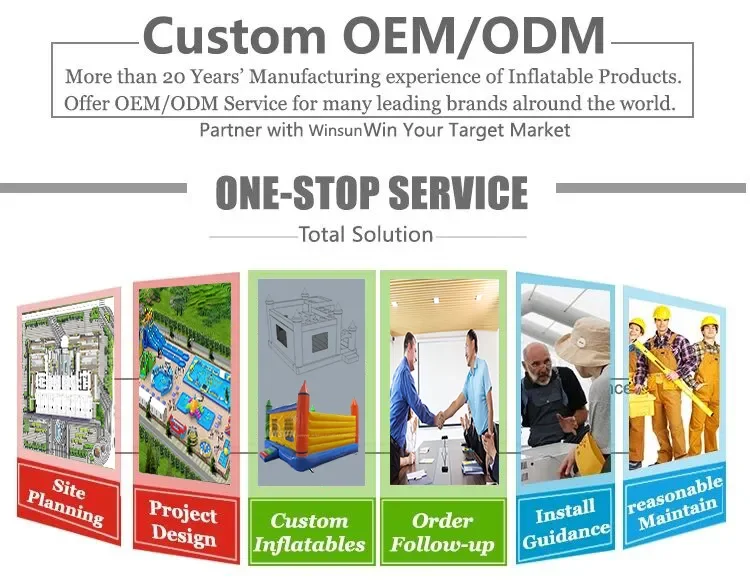 Custom OEM/ODM

More than 20 Years' Manufacturing experience of Inflatable Products.
Offer OEM/ODM Service for many leading brands alround the world.

Partner with WinsunWin Your Target Market

ONE-STOP SERVICE

Total Solution

Site Planning

Project Design

Custom Inflatables

Order Follow-up

Install Guidance

reasonable Maintain